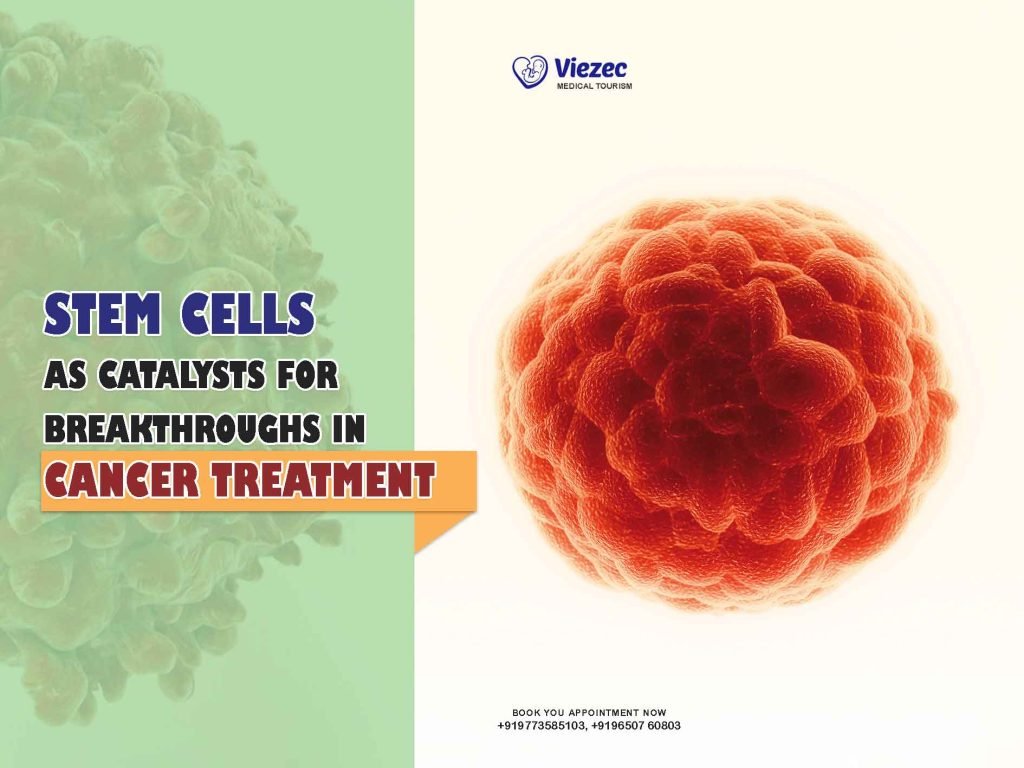 Viezec
MEDICAL TOURISM

STEM CELLS
AS CATALYSTS FOR
BREAKTHROUGHS IN
CANCER TREATMENT

BOOK YOU APPOINTMENT NOW
+919773585103, +9196507 60803